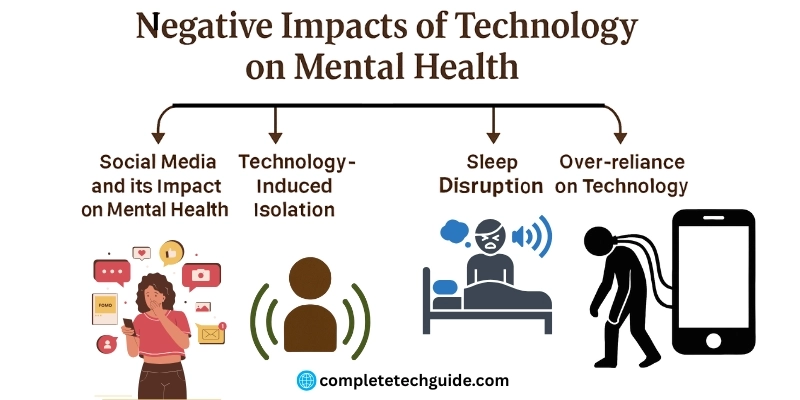 Negative Impacts of Technology on Mental Health

Social Media and its Impact on Mental Health

Technology-Induced Isolation

Sleep Disruption

Over-reliance on Technology

FOMO

completetechguide.com